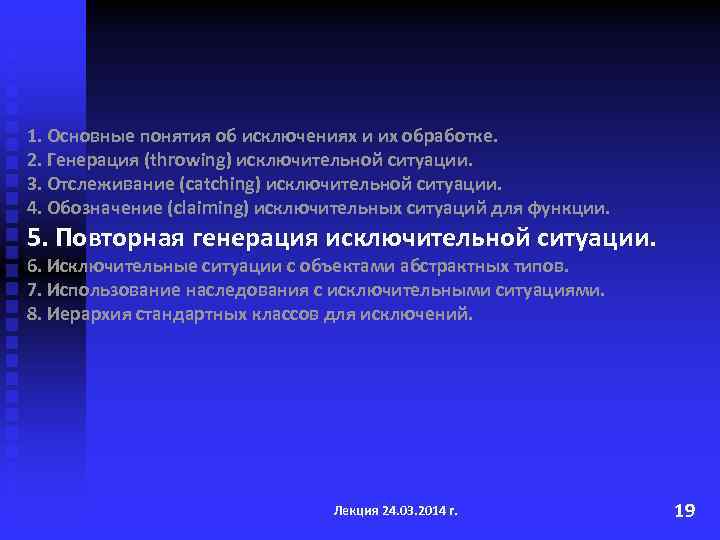 1. Основные понятия об исключениях и их обработке.
2. Генерация (throwing) исключительной ситуации.
3. Отслеживание (catching) исключительной ситуации.
4. Обозначение (claiming) исключительных ситуаций для функции.
5. Повторная генерация исключительной ситуации.
6. Исключительные ситуации с объектами абстрактных типов.
7. Использование наследования с исключительными ситуациями.
8. Иерархия стандартных классов для исключений.

Лекция 24.03.2014 г.

19